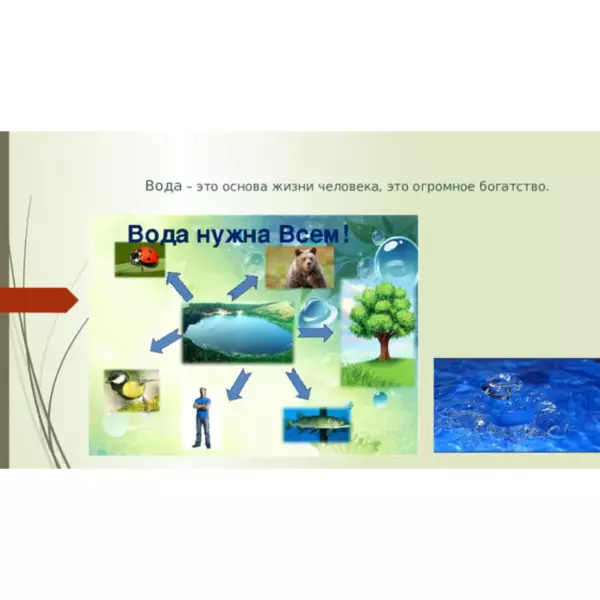 Вода – это основа жизни человека, это огромное богатство.

Вода нужна Всем!